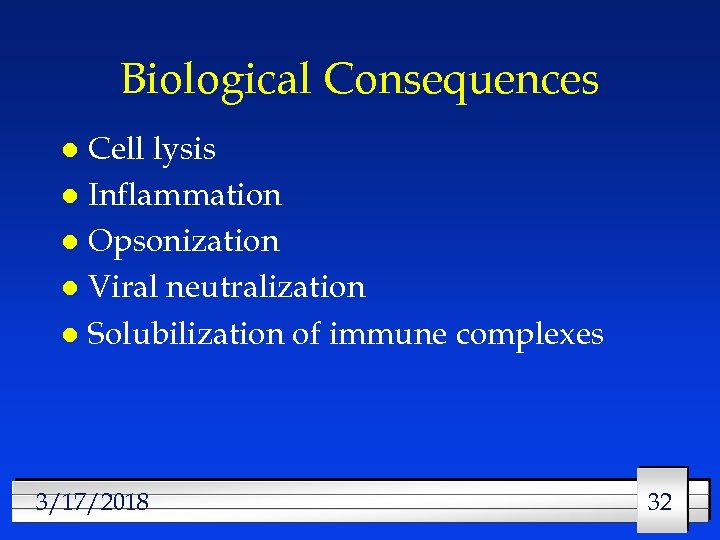 Biological Consequences

- Cell lysis
- Inflammation
- Opsonization
- Viral neutralization
- Solubilization of immune complexes

3/17/2018

32